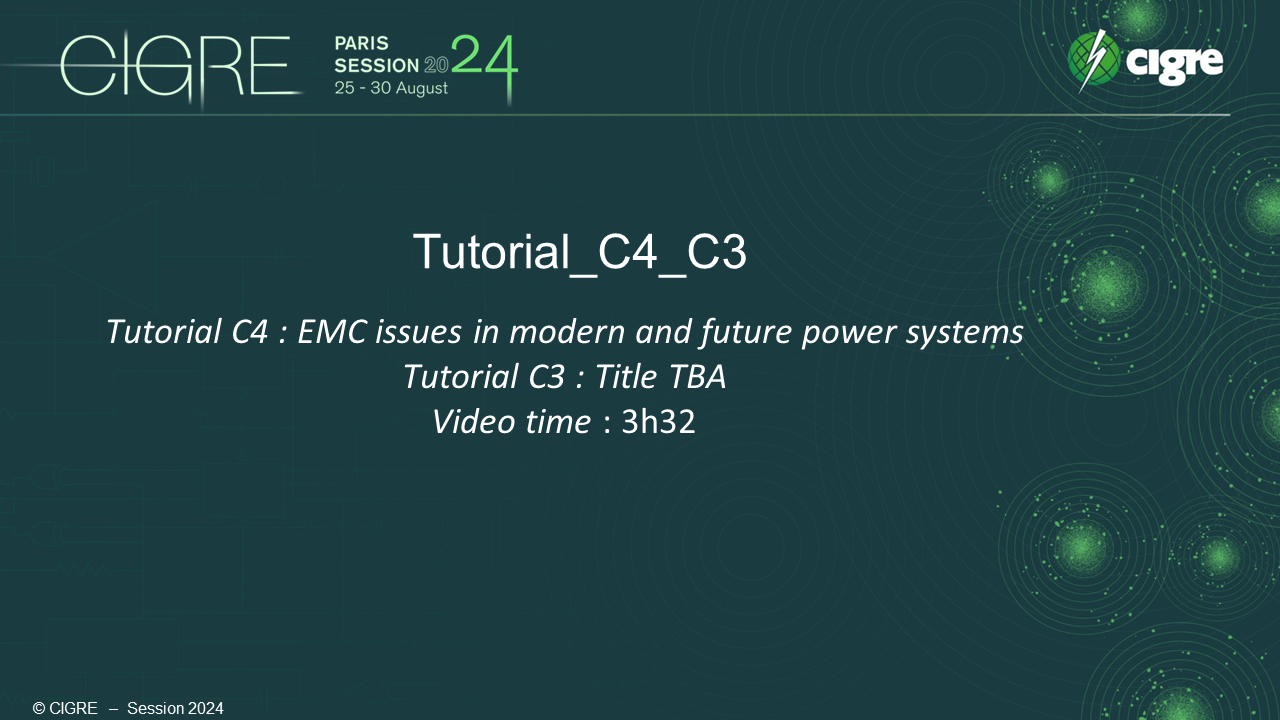 CIGRE PARIS SESSION 2024 25 - 30 August

cigre

Tutorial_C4_C3

Tutorial C4 : EMC issues in modern and future power systems
Tutorial C3 : Title TBA
Video time : 3h32

© CIGRE – Session 2024